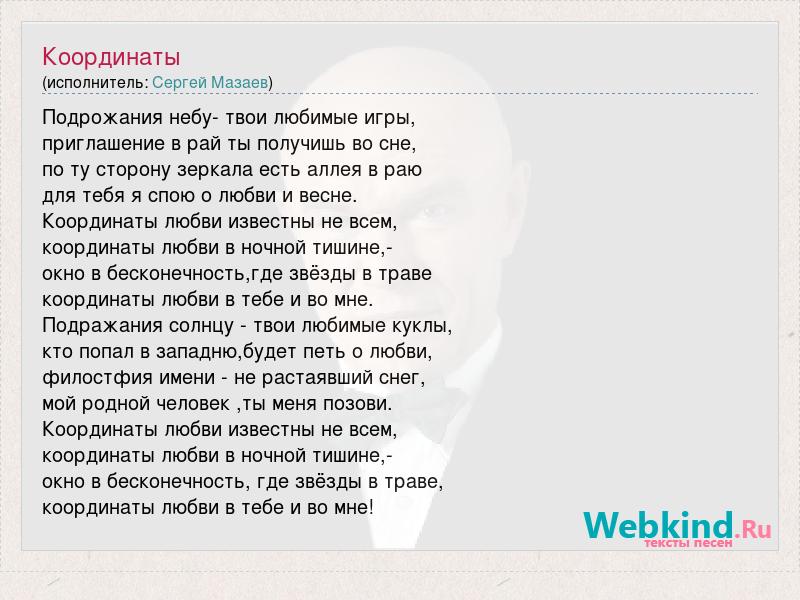 Координаты
(исполнитель: Сергей Мазаев)

Подрожания небу- твои любимые игры,
приглашение в рай ты получишь во сне,
по ту сторону зеркала есть аллея в раю
для тебя я спою о любви и весне.
Координаты любви известны не всем,
координаты любви в ночной тишине,-
окно в бесконечность,где звёзды в траве
координаты любви в тебе и во мне.
Подражания солнцу - твои любимые куклы,
кто попал в западню,будет петь о любви,
филостфия имени - не растаявший снег,
мой родной человек ,ты меня позови.
Координаты любви известны не всем,
координаты любви в ночной тишине,-
окно в бесконечность, где звёзды в траве,
координаты любви в тебе и во мне!

Webkind.Ru
тексты песен